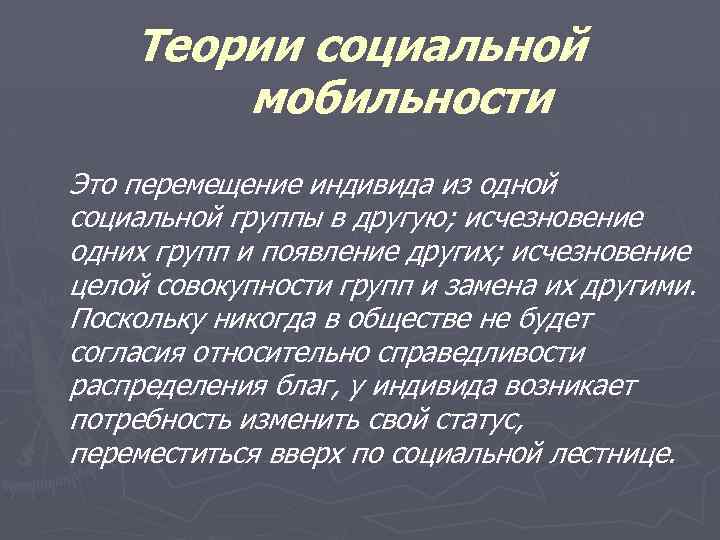 Теории социальной мобильности

Это перемещение индивида из одной социальной группы в другую; исчезновение одних групп и появление других; исчезновение целой совокупности групп и замена их другими. Поскольку никогда в обществе не будет согласия относительно справедливости распределения благ, у индивида возникает потребность изменить свой статус, переместиться вверх по социальной лестнице.